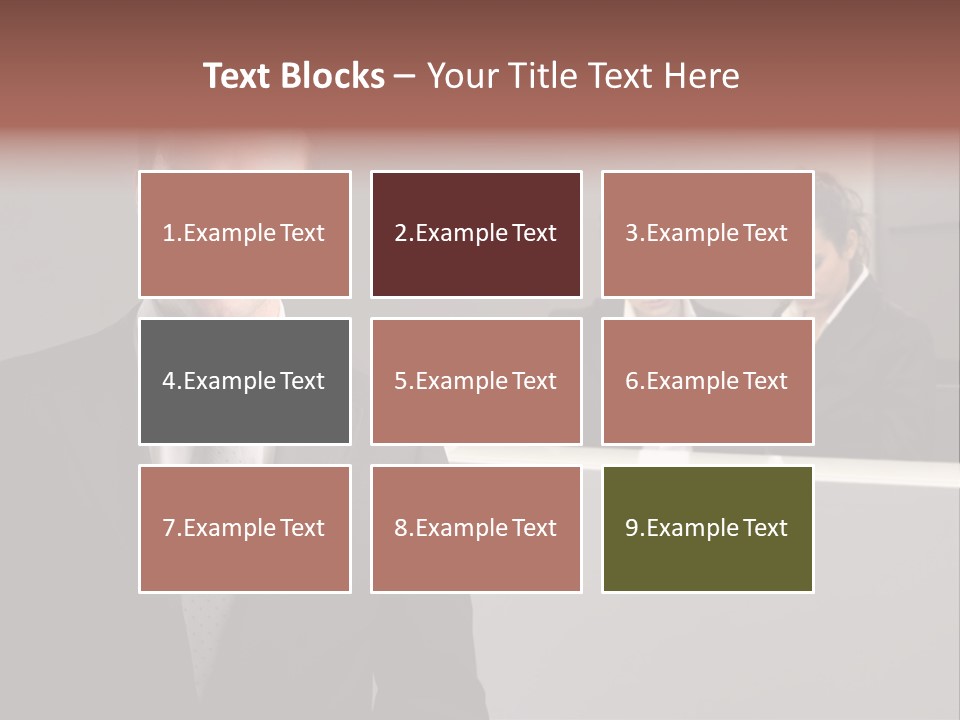 Text Blocks – Your Title Text Here

1.Example Text

2.Example Text

3.Example Text

4.Example Text

5.Example Text

6.Example Text

7.Example Text

8.Example Text

9.Example Text